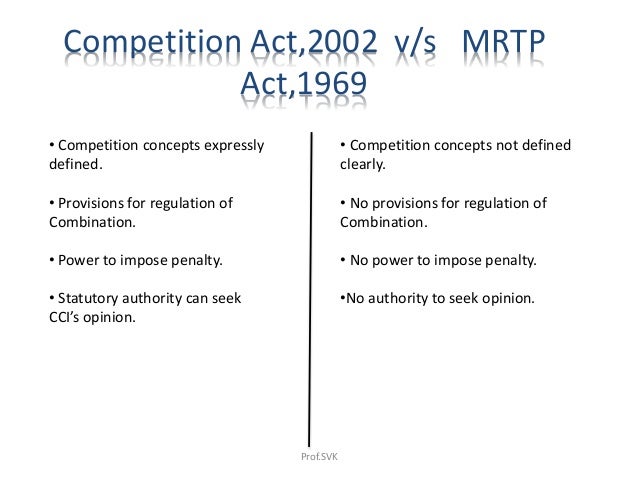 Competition Act,2002 v/s MRTP Act,1969

• Competition concepts expressly defined.

• Provisions for regulation of Combination.

• Power to impose penalty.

• Statutory authority can seek CCI's opinion.

• Competition concepts not defined clearly.

• No provisions for regulation of Combination.

• No power to impose penalty.

•No authority to seek opinion.

Prof.SVK